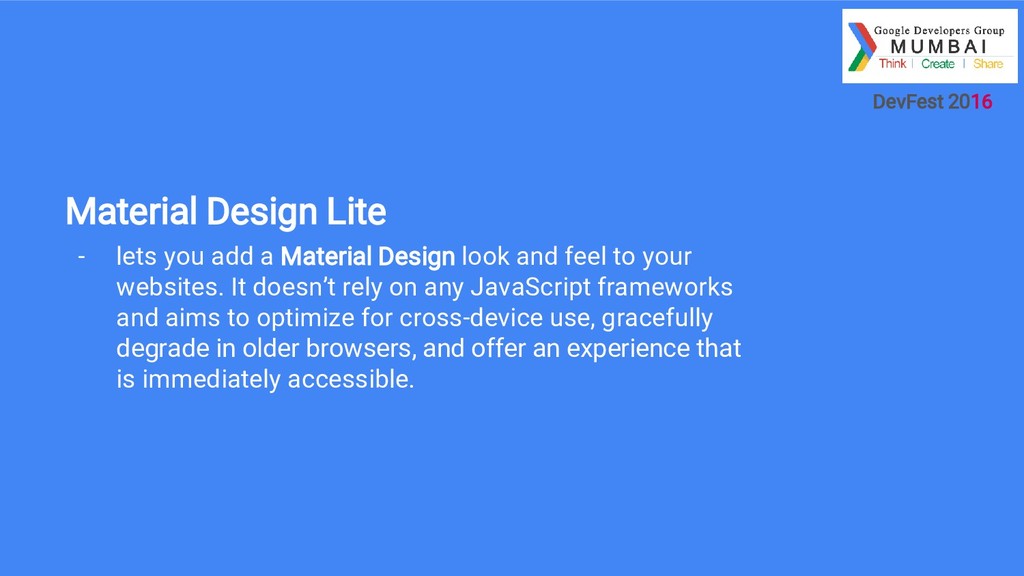 Google Developers Group
MUMBAI
Think | Create | Share

DevFest 2016

Material Design Lite

- lets you add a Material Design look and feel to your websites. It doesn't rely on any JavaScript frameworks and aims to optimize for cross-device use, gracefully degrade in older browsers, and offer an experience that is immediately accessible.